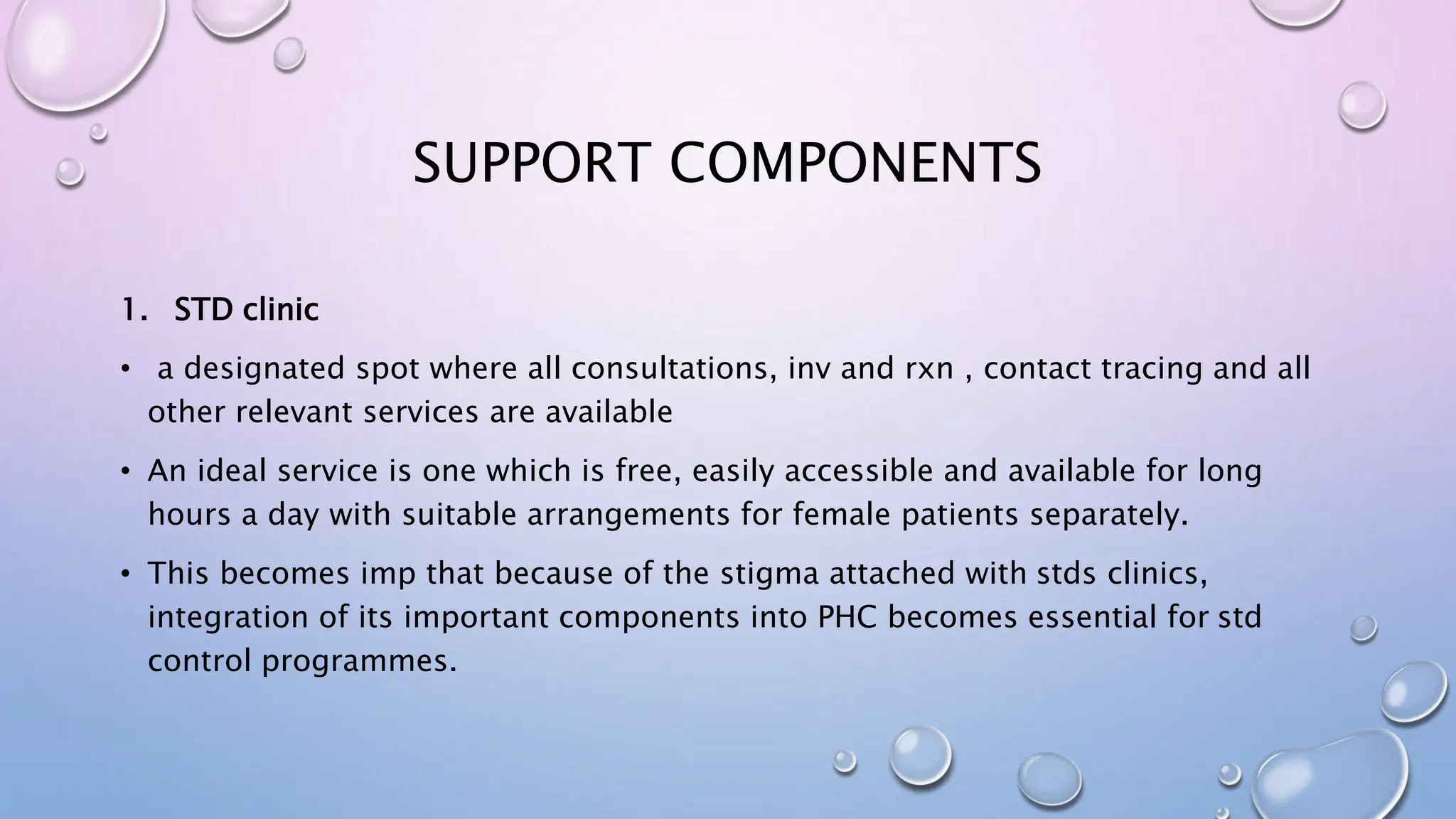 SUPPORT COMPONENTS

1. STD clinic

• a designated spot where all consultations, inv and rxn , contact tracing and all other relevant services are available

• An ideal service is one which is free, easily accessible and available for long hours a day with suitable arrangements for female patients separately.

• This becomes imp that because of the stigma attached with stds clinics, integration of its important components into PHC becomes essential for std control programmes.